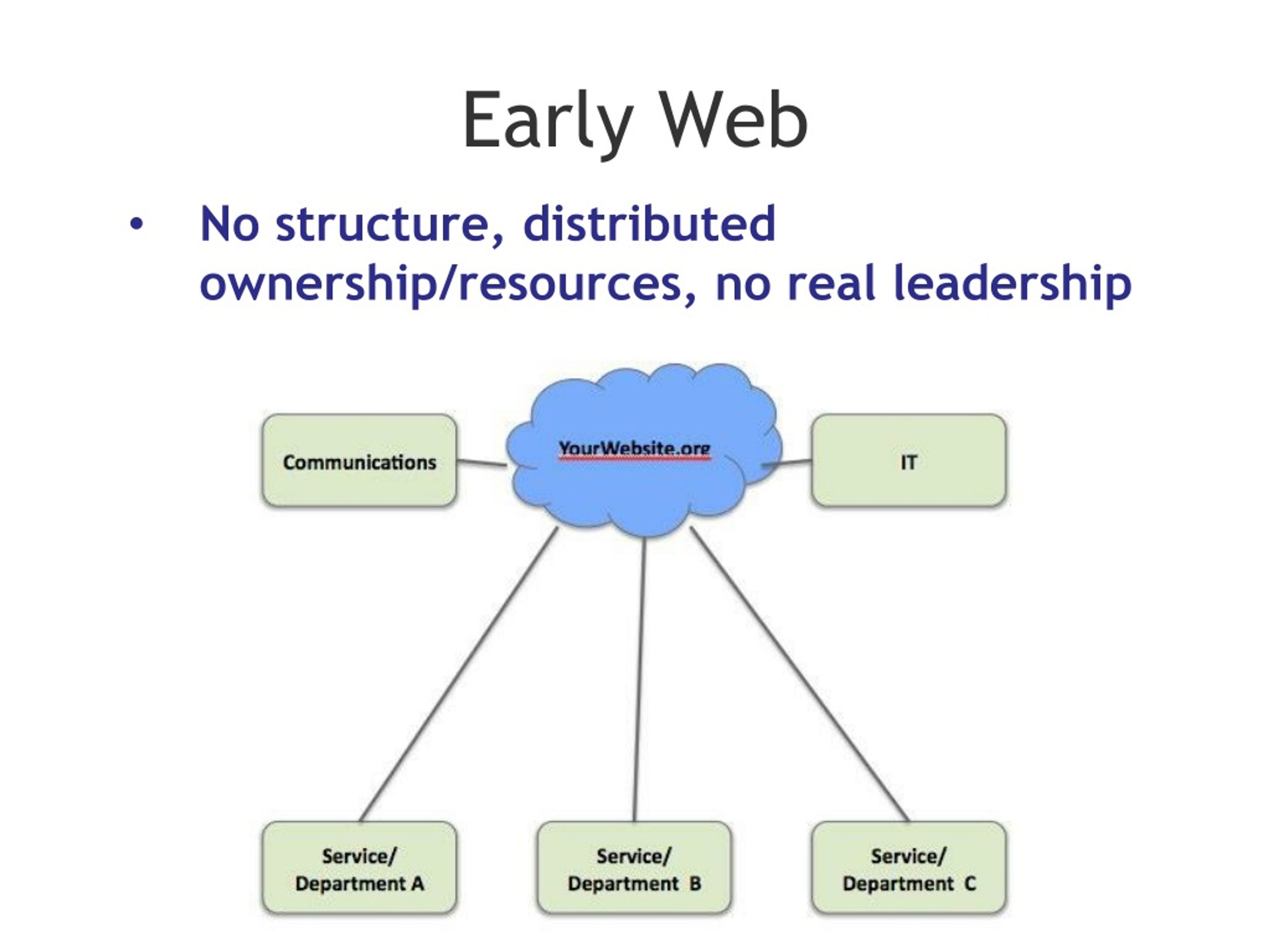 Early Web

• No structure, distributed ownership/resources, no real leadership

Communications

YourWebsite.org

IT

Service/ Department A

Service/ Department B

Service/ Department C